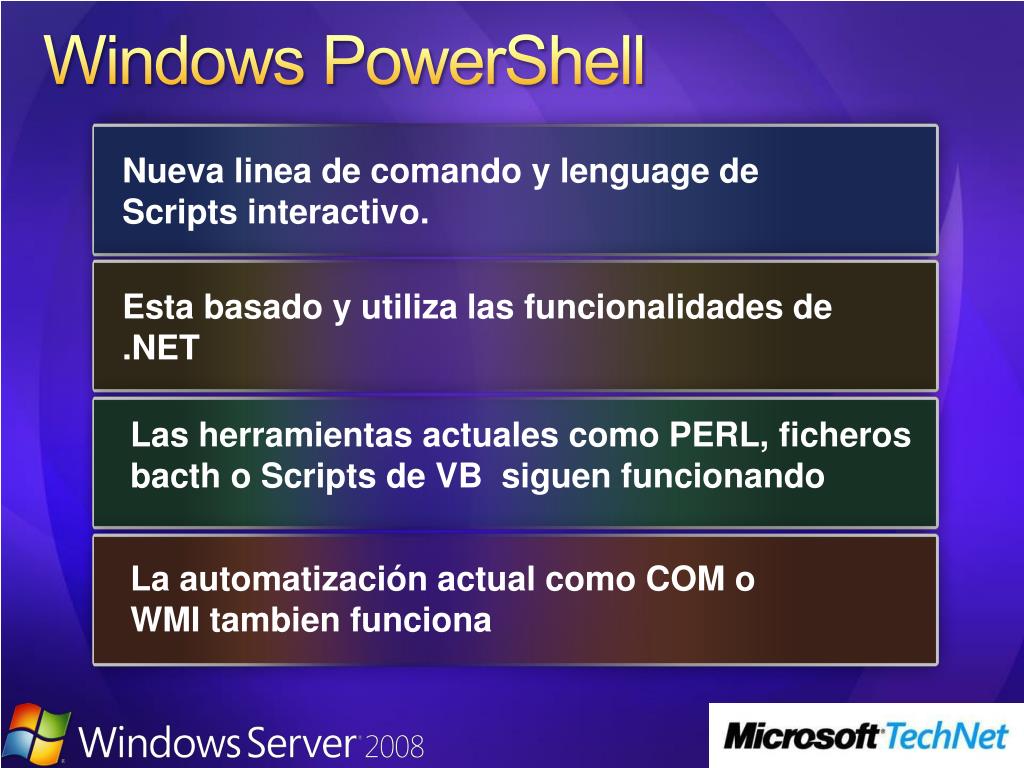 Windows PowerShell

Nueva linea de comando y lenguage de Scripts interactivo.

Esta basado y utiliza las funcionalidades de .NET

Las herramientas actuales como PERL, ficheros bacth o Scripts de VB siguen funcionando

La automatización actual como COM o WMI tambien funciona

Windows Server 2008

Microsoft TechNet